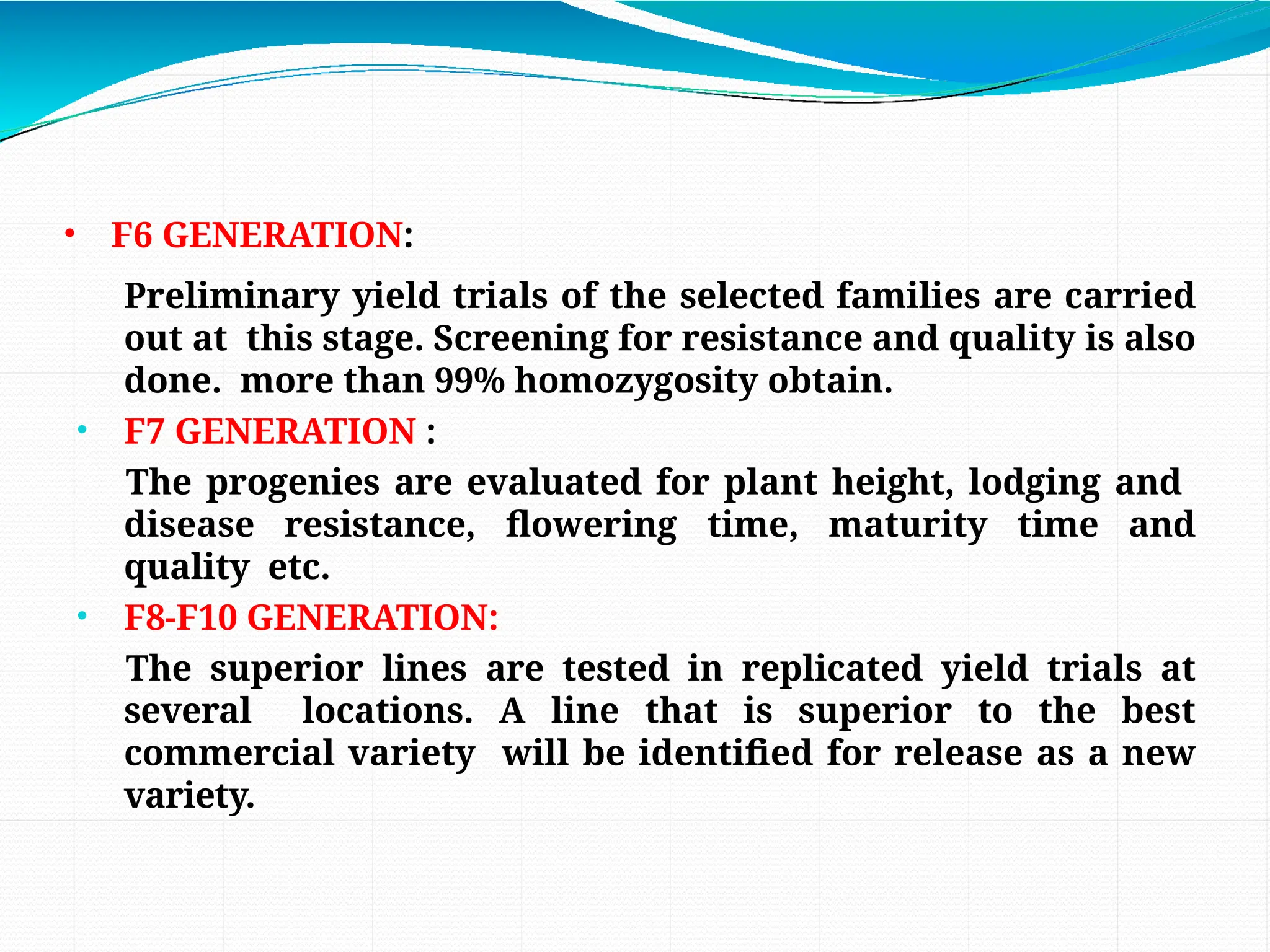 • F6 GENERATION:

Preliminary yield trials of the selected families are carried out at this stage. Screening for resistance and quality is also done. more than 99% homozygosity obtain.

• F7 GENERATION :

The progenies are evaluated for plant height, lodging and disease resistance, flowering time, maturity time and quality etc.

• F8-F10 GENERATION:

The superior lines are tested in replicated yield trials at several locations. A line that is superior to the best commercial variety will be identified for release as a new variety.